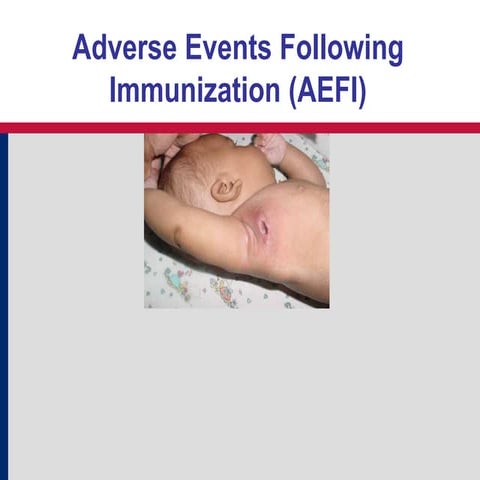 Adverse Events Following Immunization (AEFI)